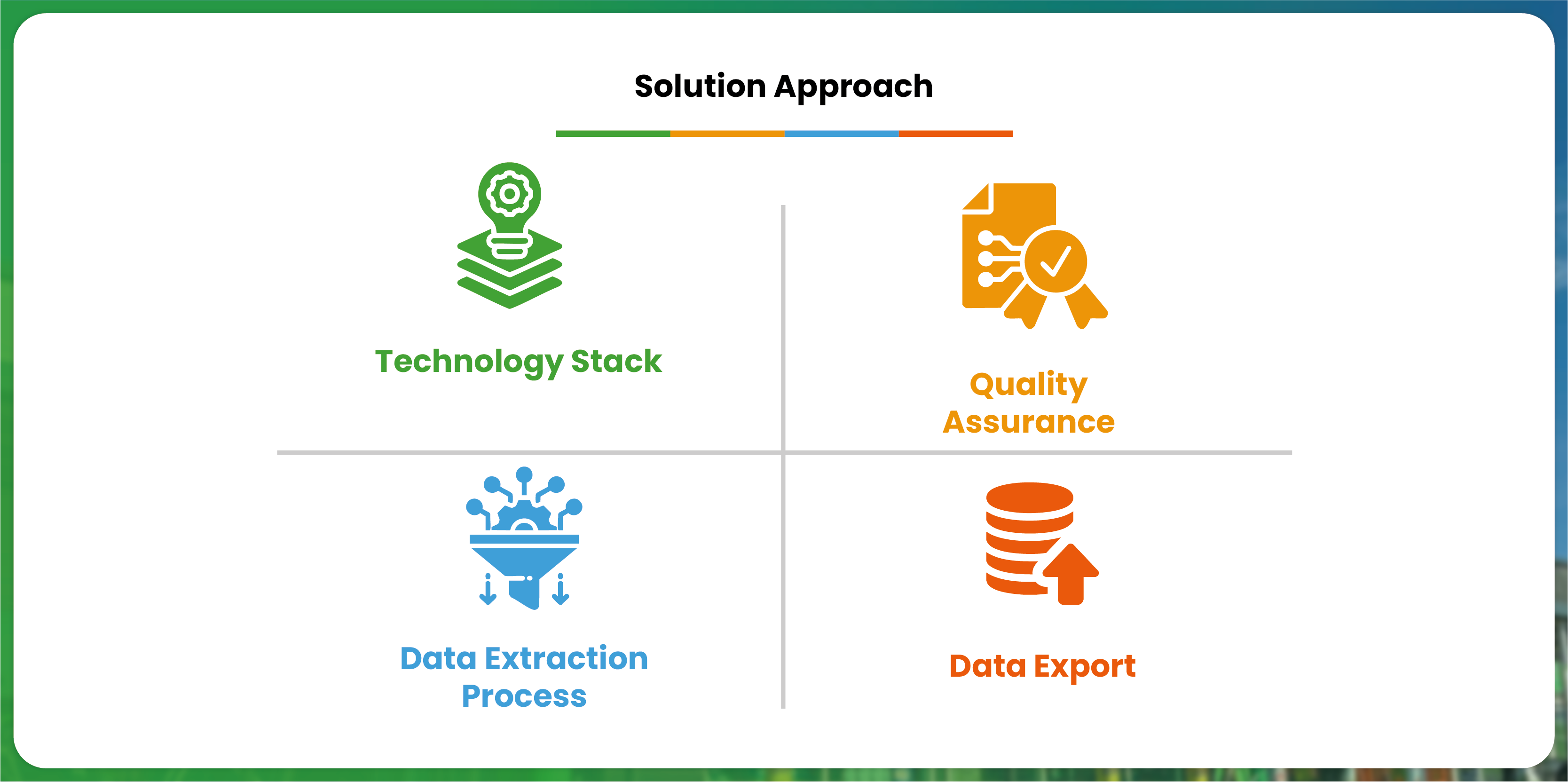 Solution Approach

Technology Stack

Quality Assurance

Data Extraction Process

Data Export